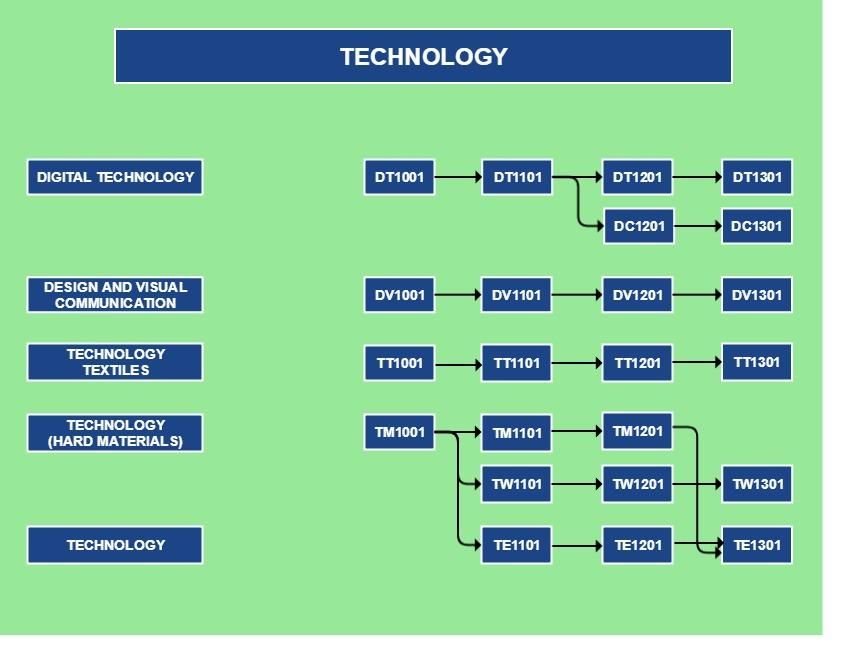 TECHNOLOGY

DIGITAL TECHNOLOGY

DT1001
DT1101
DT1201
DT1301
DC1201
DC1301

DESIGN AND VISUAL COMMUNICATION

DV1001
DV1101
DV1201
DV1301

TECHNOLOGY TEXTILES

TT1001
TT1101
TT1201
TT1301

TECHNOLOGY (HARD MATERIALS)

TM1001
TM1101
TM1201
TW1101
TW1201
TW1301

TECHNOLOGY

TE1101
TE1201
TE1301